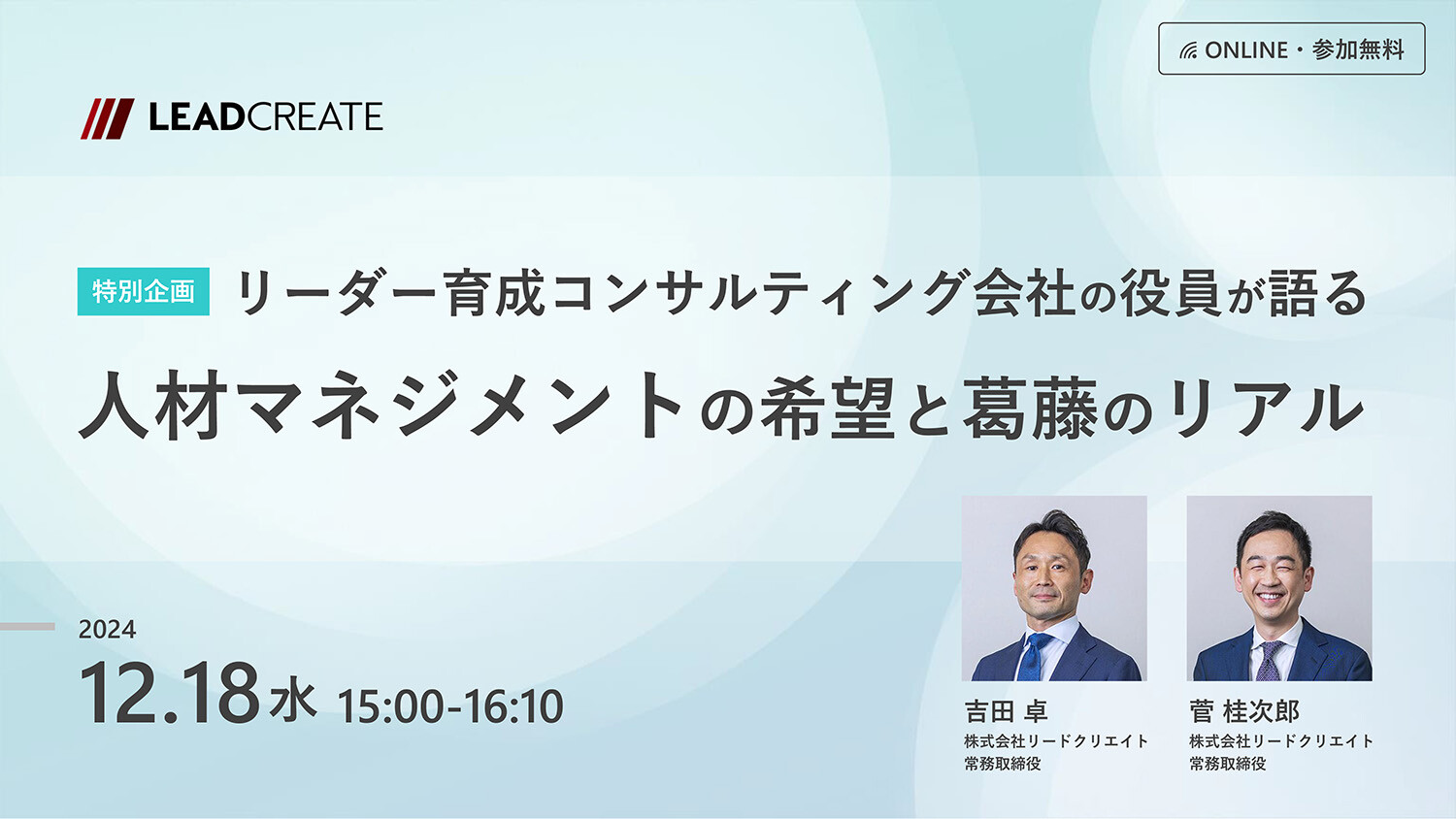 ONLINE・参加無料

LEADCREATE

特別企画 リーダー育成コンサルティング会社の役員が語る

人材マネジメントの希望と葛藤のリアル

2024
12.18 水 15:00-16:10

吉田 卓
株式会社リードクリエイト
常務取締役

菅 桂次郎
株式会社リードクリエイト
常務取締役